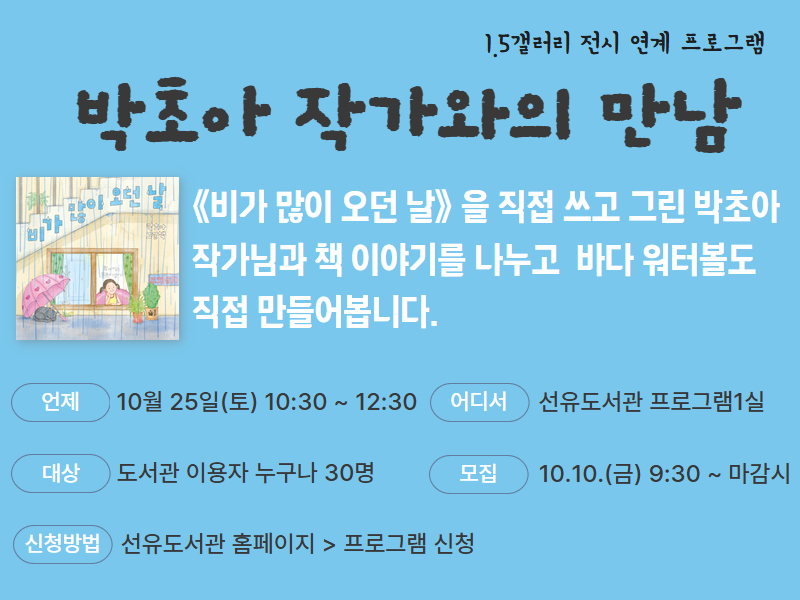 1.5갤러리 전시 연계 프로그램

박초아 작가와의 만남

비가 많이 오던 날

《비가 많이 오던 날》을 직접 쓰고 그린 박초아 작가님과 책 이야기를 나누고 바다 워터볼도 직접 만들어봅니다.

언제 10월 25일(토) 10:30 ~ 12:30

어디서 선유도서관 프로그램1실

대상 도서관 이용자 누구나 30명

모집 10.10.(금) 9:30 ~ 마감시

신청방법 선유도서관 홈페이지 > 프로그램 신청